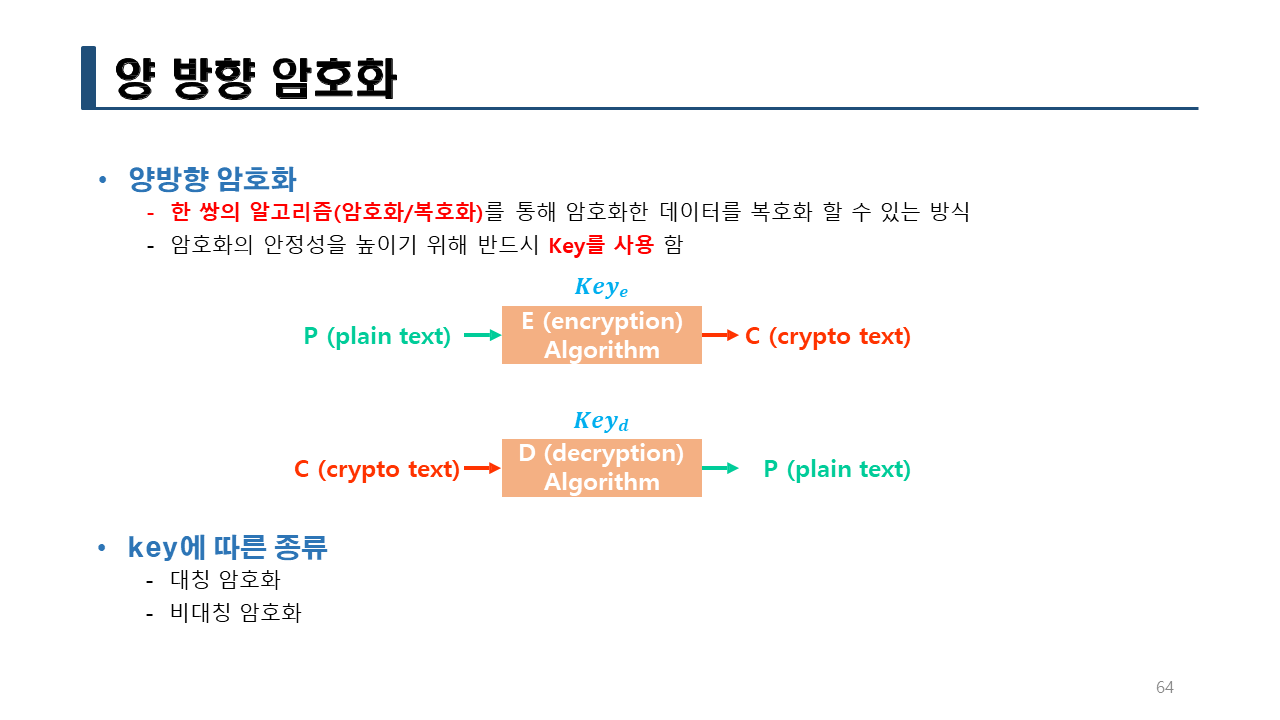 양 방향 암호화

• 양방향 암호화
- 한 쌍의 알고리즘(암호화/복호화)를 통해 암호화한 데이터를 복호화 할 수 있는 방식
- 암호화의 안정성을 높이기 위해 반드시 Key를 사용 함

$Key_e$

P (plain text) E (encryption) Algorithm C (crypto text)

$Key_d$

C (crypto text) D (decryption) Algorithm P (plain text)

• key에 따른 종류
- 대칭 암호화
- 비대칭 암호화

64